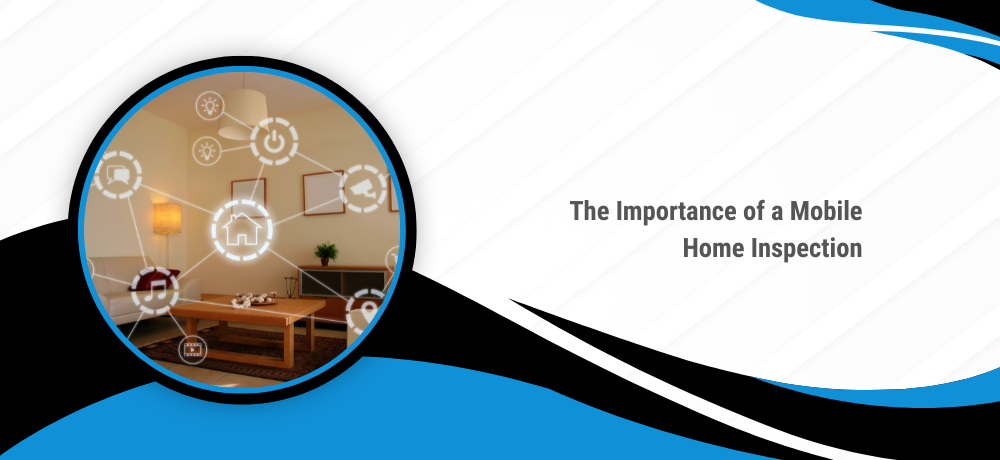 The Importance of a Mobile Home Inspection